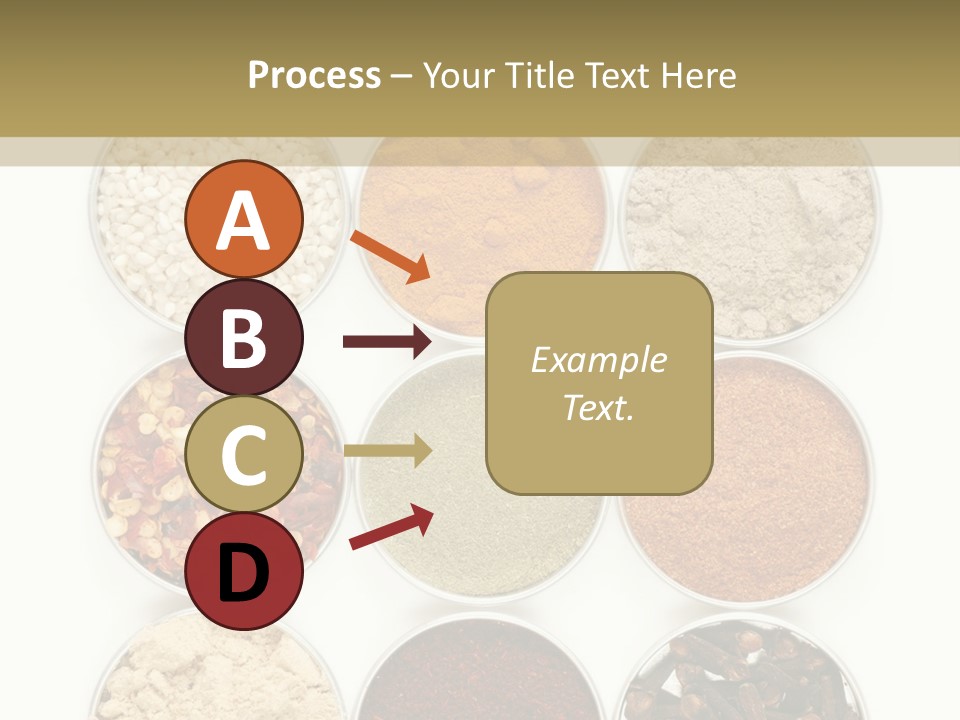 Process – Your Title Text Here

A

B

C

D

Example Text.